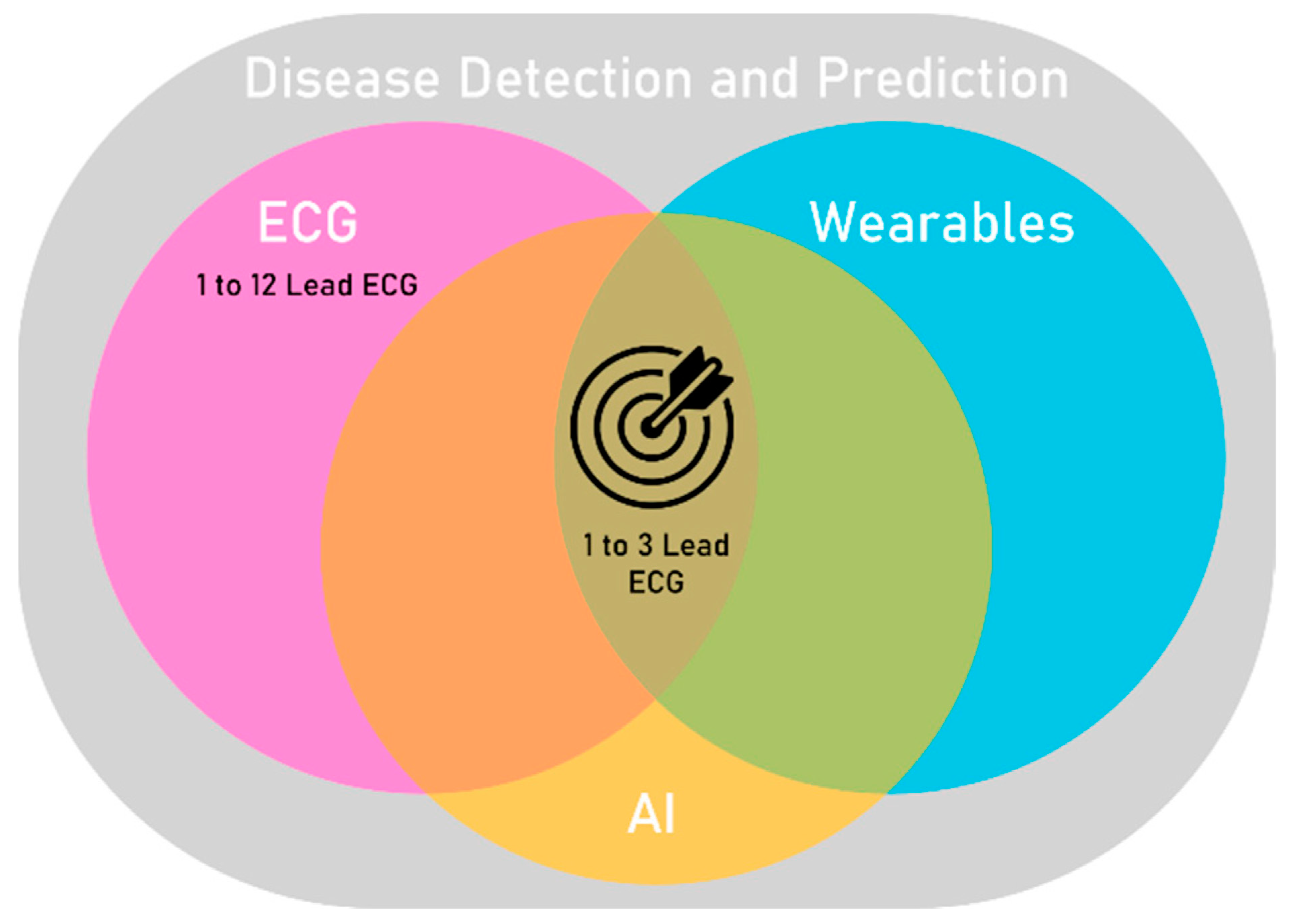 Disease Detection and Prediction

ECG

1 to 12 Lead ECG

Wearables

1 to 3 Lead ECG

AI